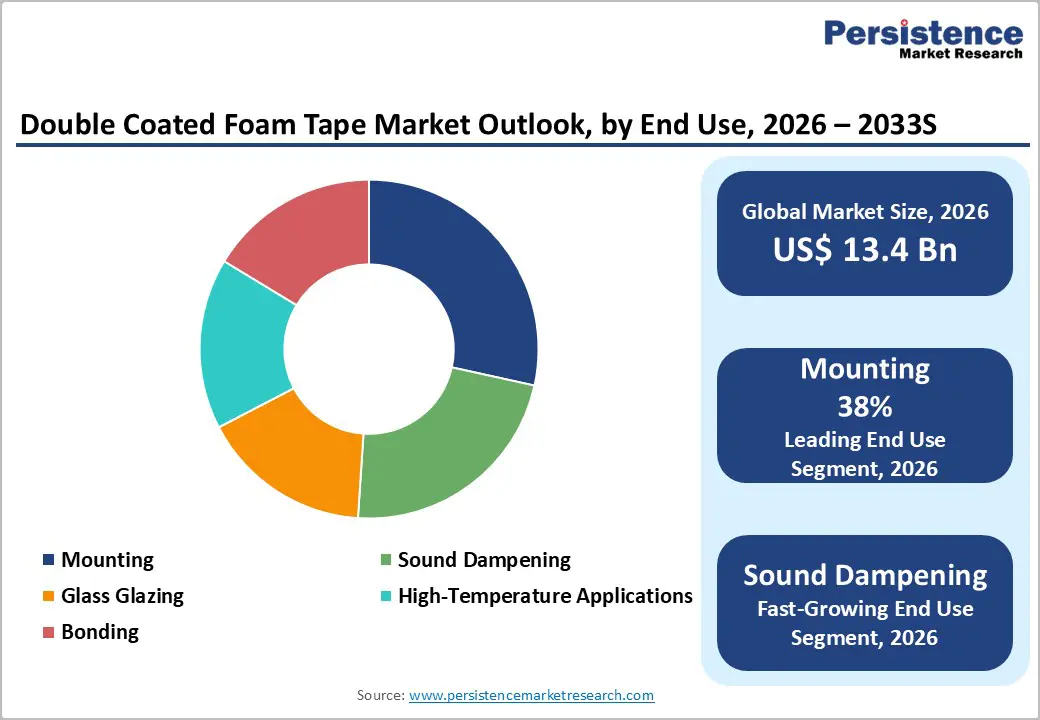 Persistence
Market Research

Double Coated Foam Tape Market Outlook, by End Use, 2026 – 2033S

Mounting
Sound Dampening
Glass Glazing
High-Temperature Applications
Bonding

Global Market Size, 2026
US$ 13.4 Bn

Mounting
38%
Leading End Use Segment, 2026

Sound Dampening
Fast-Growing End Use Segment, 2026

Source: www.persistencemarketresearch.com